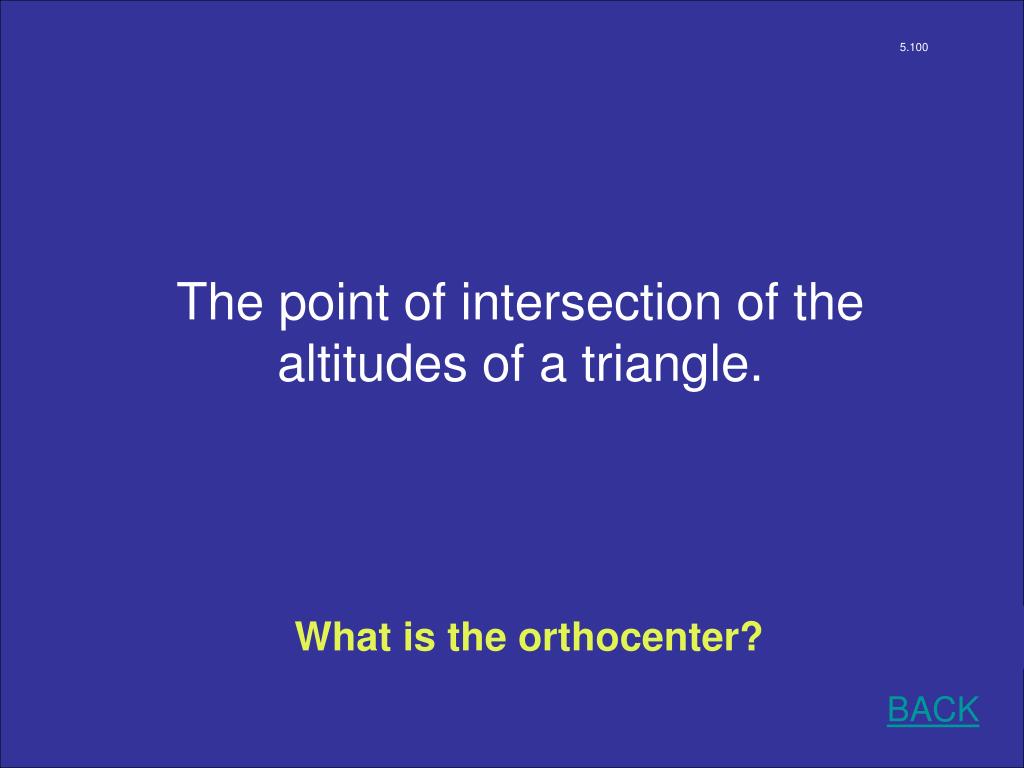 5.100

The point of intersection of the altitudes of a triangle.

What is the orthocenter?

BACK